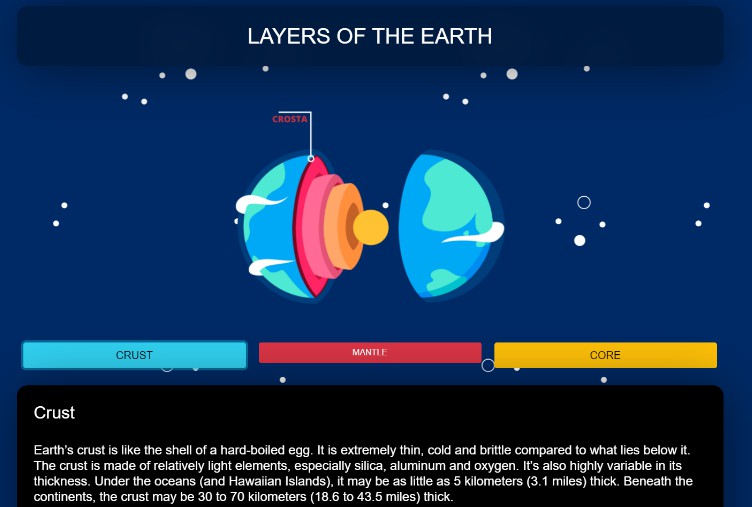 LAYERS OF THE EARTH

CROSTA

CRUST

MANTLE

CORE

Crust

Earth's crust is like the shell of a hard-boiled egg. It is extremely thin, cold and brittle compared to what lies below it. The crust is made of relatively light elements, especially silica, aluminum and oxygen. It's also highly variable in its thickness. Under the oceans (and Hawaiian Islands), it may be as little as 5 kilometers (3.1 miles) thick. Beneath the continents, the crust may be 30 to 70 kilometers (18.6 to 43.5 miles) thick.